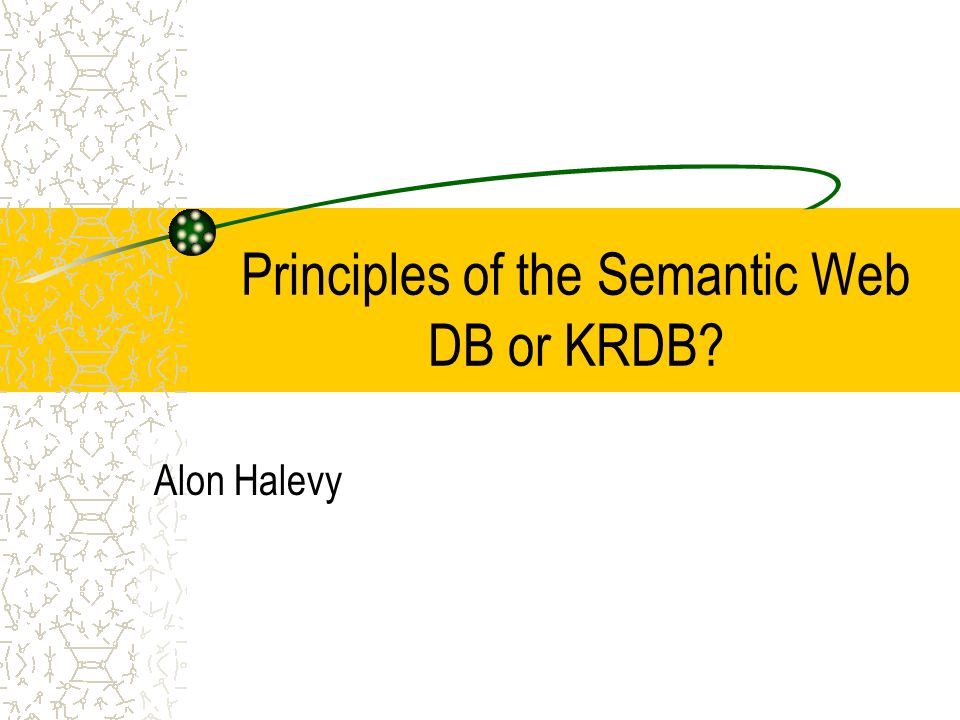 Principles of the Semantic Web
DB or KRDB?

Alon Halevy